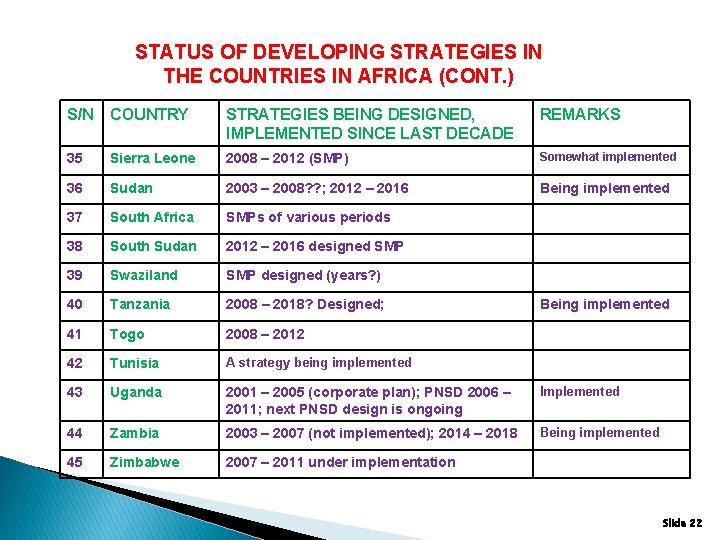 STATUS OF DEVELOPING STRATEGIES IN THE COUNTRIES IN AFRICA (CONT.)

| S/N | COUNTRY | STRATEGIES BEING DESIGNED, IMPLEMENTED SINCE LAST DECADE | REMARKS |
|---|---|---|---|
| 35 | Sierra Leone | 2008 – 2012 (SMP) | Somewhat implemented |
| 36 | Sudan | 2003 – 2008??; 2012 – 2016 | Being implemented |
| 37 | South Africa | SMPs of various periods | |
| 38 | South Sudan | 2012 – 2016 designed SMP | |
| 39 | Swaziland | SMP designed (years?) | |
| 40 | Tanzania | 2008 – 2018? Designed; | Being implemented |
| 41 | Togo | 2008 – 2012 | |
| 42 | Tunisia | A strategy being implemented | |
| 43 | Uganda | 2001 – 2005 (corporate plan); PNSD 2006 – 2011; next PNSD design is ongoing | Implemented |
| 44 | Zambia | 2003 – 2007 (not implemented); 2014 – 2018 | Being implemented |
| 45 | Zimbabwe | 2007 – 2011 under implementation | |

Slide 22